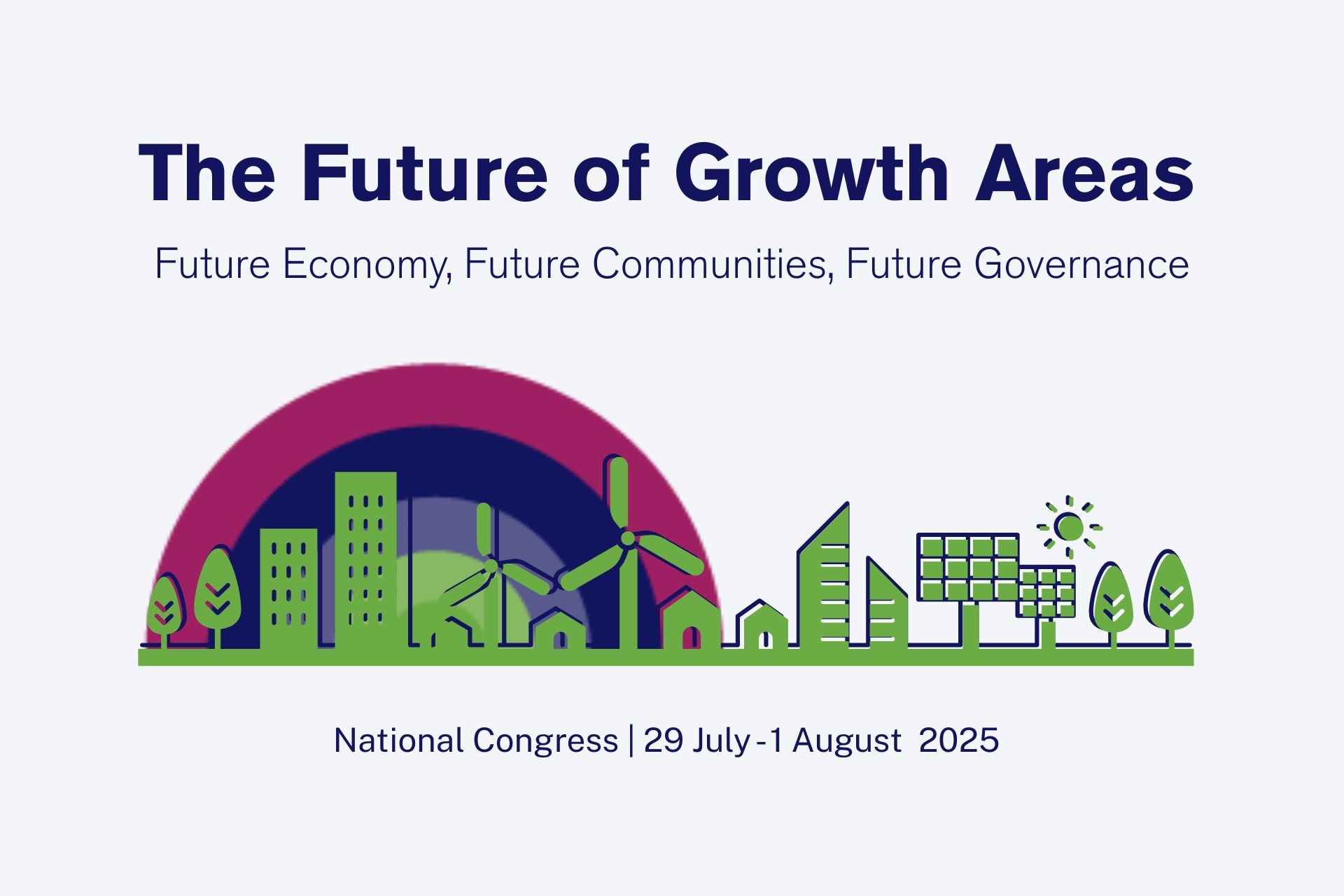 The Future of Growth Areas

Future Economy, Future Communities, Future Governance

National Congress | 29 July -1 August 2025